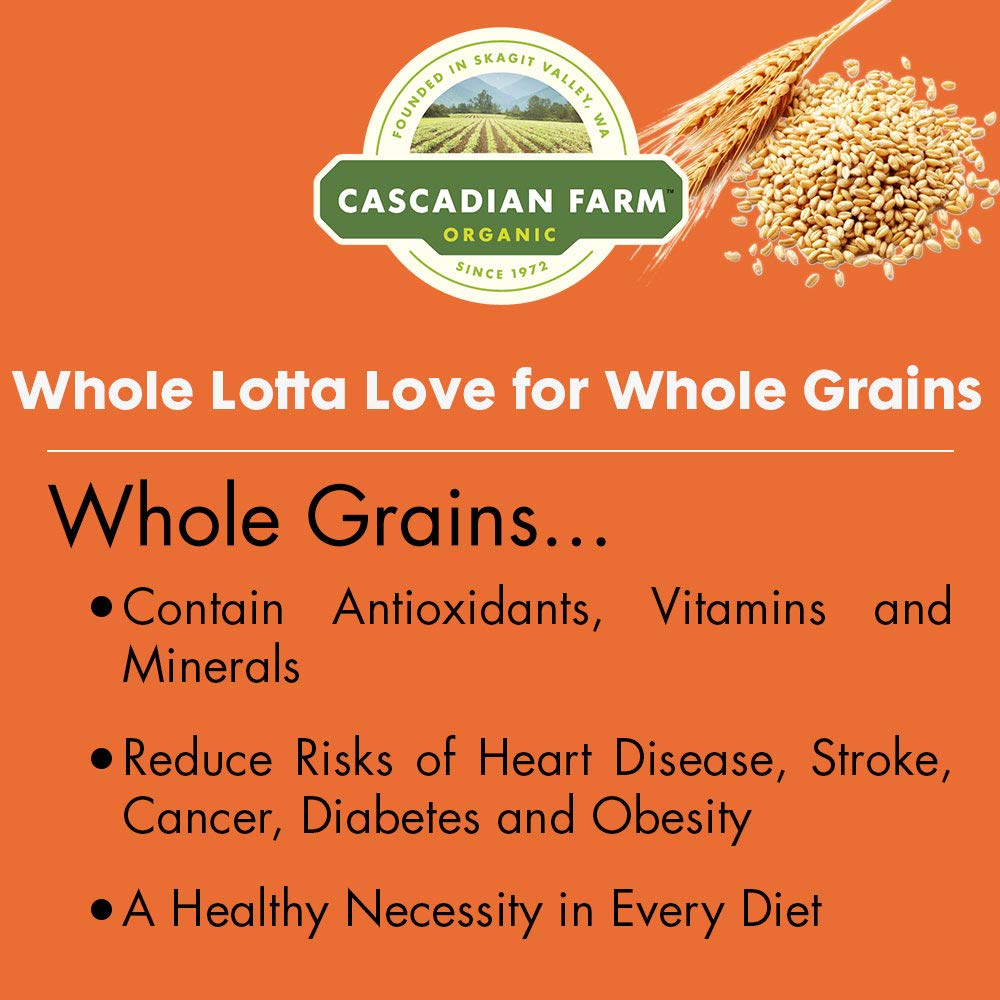 FOUNDED IN SKAGIT VALLEY, WA
CASCADIAN FARM™
ORGANIC
SINCE 1972

Whole Lotta Love for Whole Grains

Whole Grains...

• Contain Antioxidants, Vitamins and Minerals

• Reduce Risks of Heart Disease, Stroke, Cancer, Diabetes and Obesity

• A Healthy Necessity in Every Diet